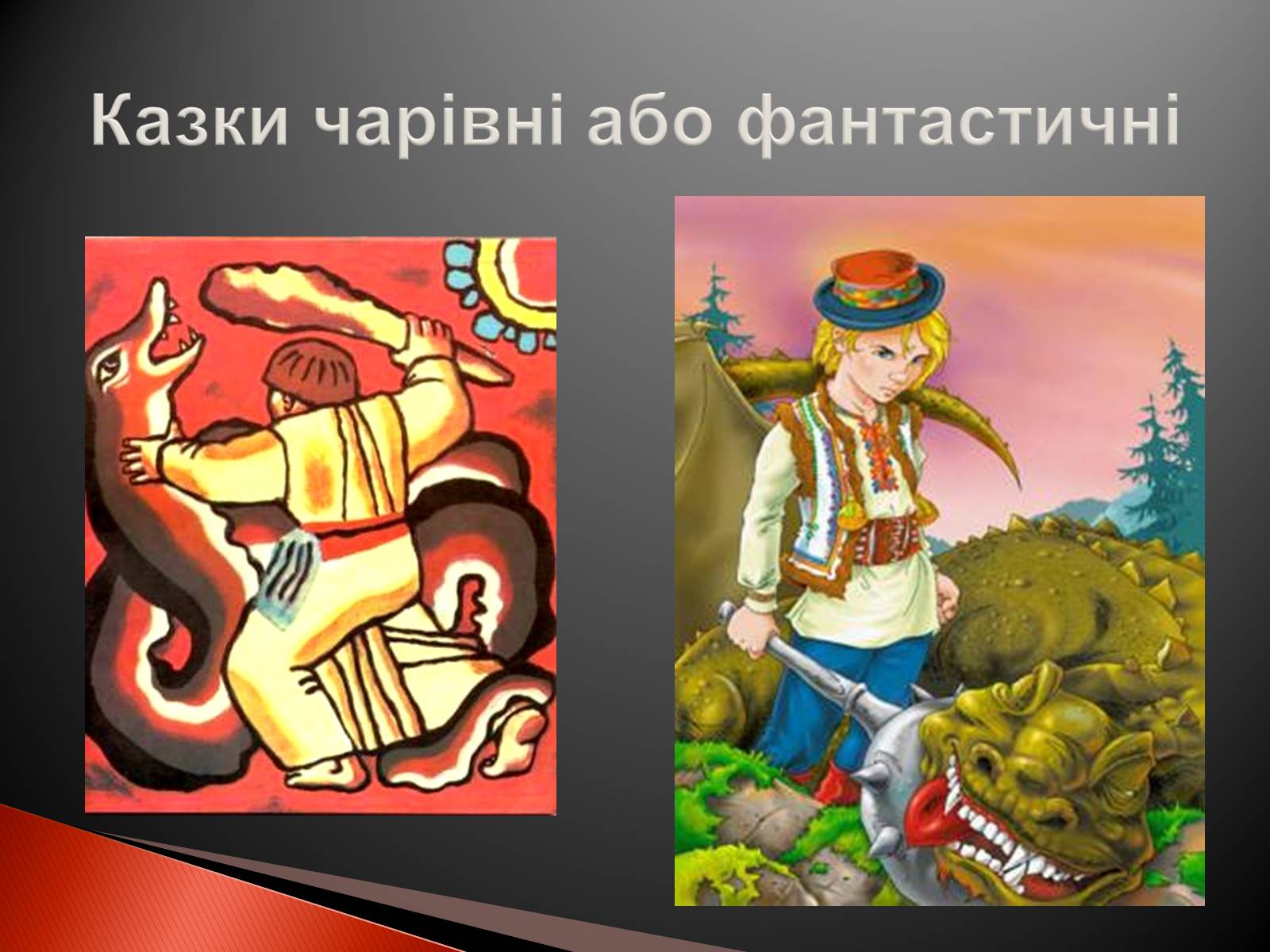 Казки чарівні або фантастичні